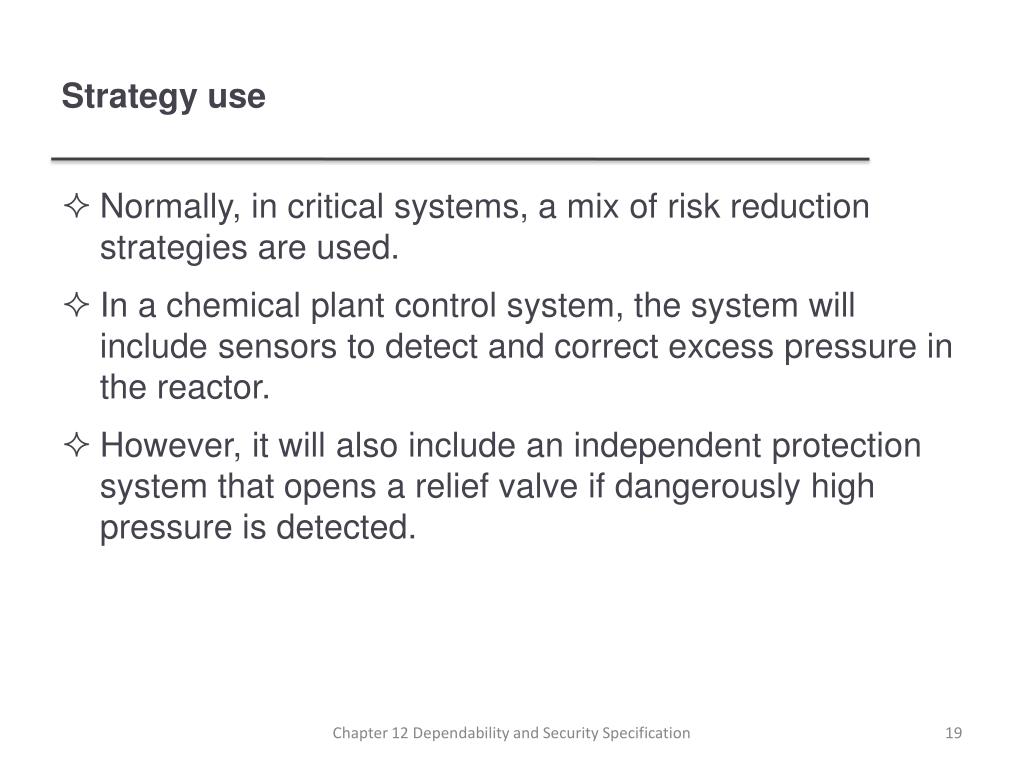 Strategy use

✧ Normally, in critical systems, a mix of risk reduction strategies are used.

✧ In a chemical plant control system, the system will include sensors to detect and correct excess pressure in the reactor.

✧ However, it will also include an independent protection system that opens a relief valve if dangerously high pressure is detected.

Chapter 12 Dependability and Security Specification

19